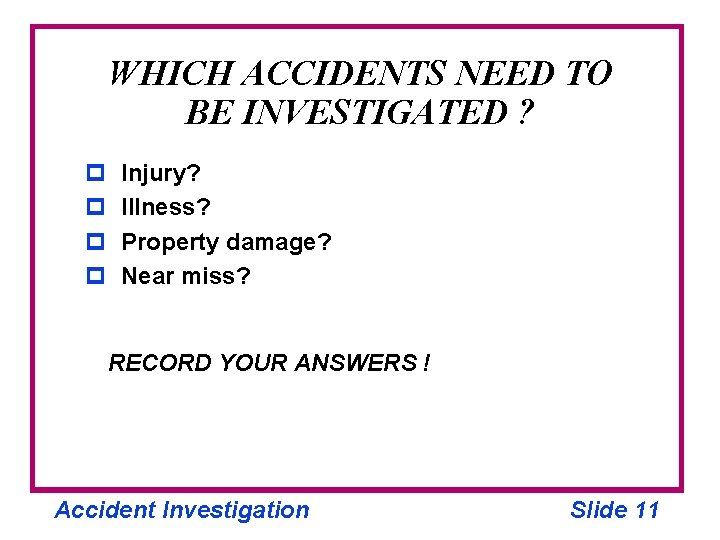 WHICH ACCIDENTS NEED TO BE INVESTIGATED ?

- Injury?
- Illness?
- Property damage?
- Near miss?

RECORD YOUR ANSWERS !

Accident Investigation

Slide 11